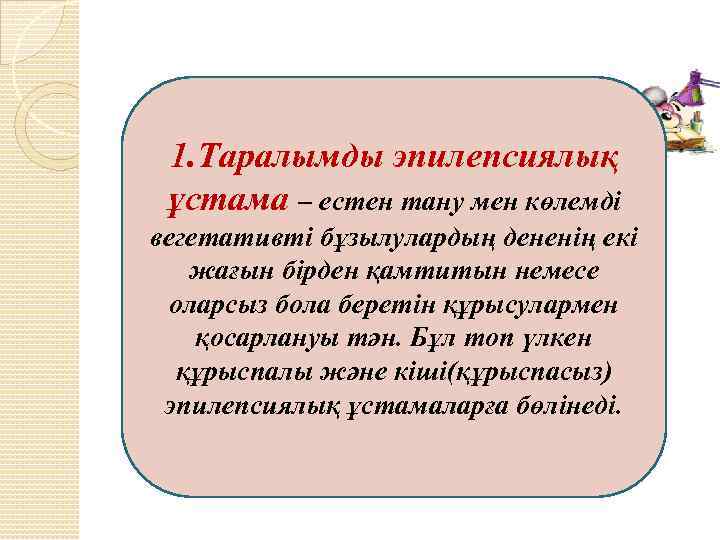 1.Таралымды эпилепсиялық ұстама – естен тану мен көлемді вегетативті бұзылулардың дененің екі жағын бірден қамтитын немесе оларсыз бола беретін құрысулармен қосарлануы тән. Бұл топ үлкен құрыспалы және кіші(құрыспасыз) эпилепсиялық ұстамаларға бөлінеді.